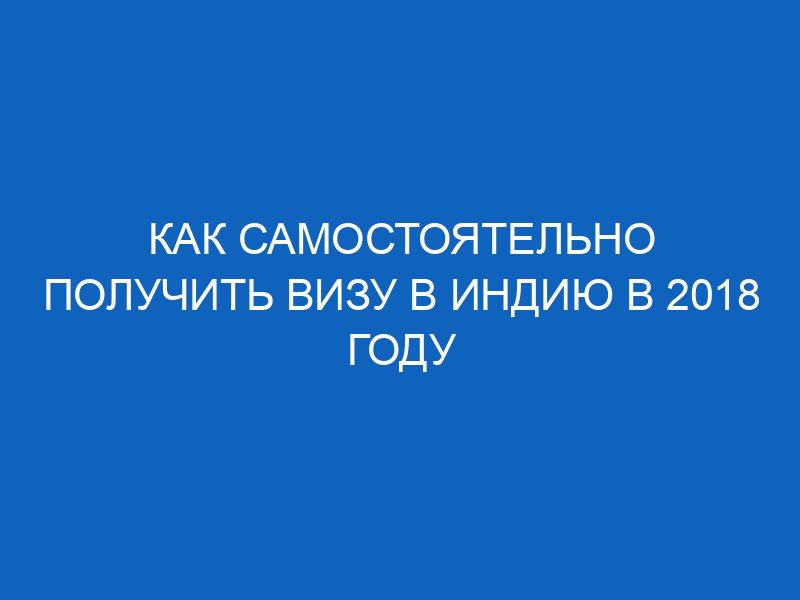 КАК САМОСТОЯТЕЛЬНО ПОЛУЧИТЬ ВИЗУ В ИНДИЮ В 2018 ГОДУ